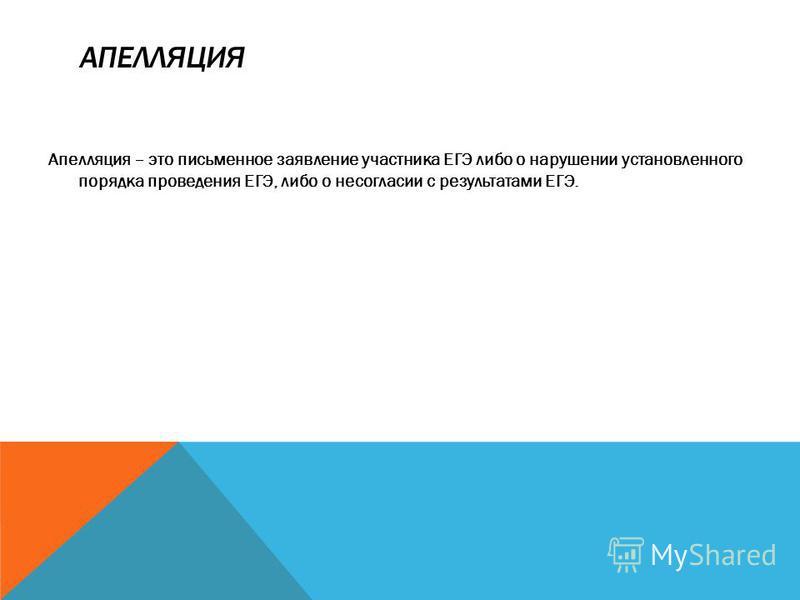 АПЕЛЛЯЦИЯ

Апелляция – это письменное заявление участника ЕГЭ либо о нарушении установленного порядка проведения ЕГЭ, либо о несогласии с результатами ЕГЭ.

MyShared